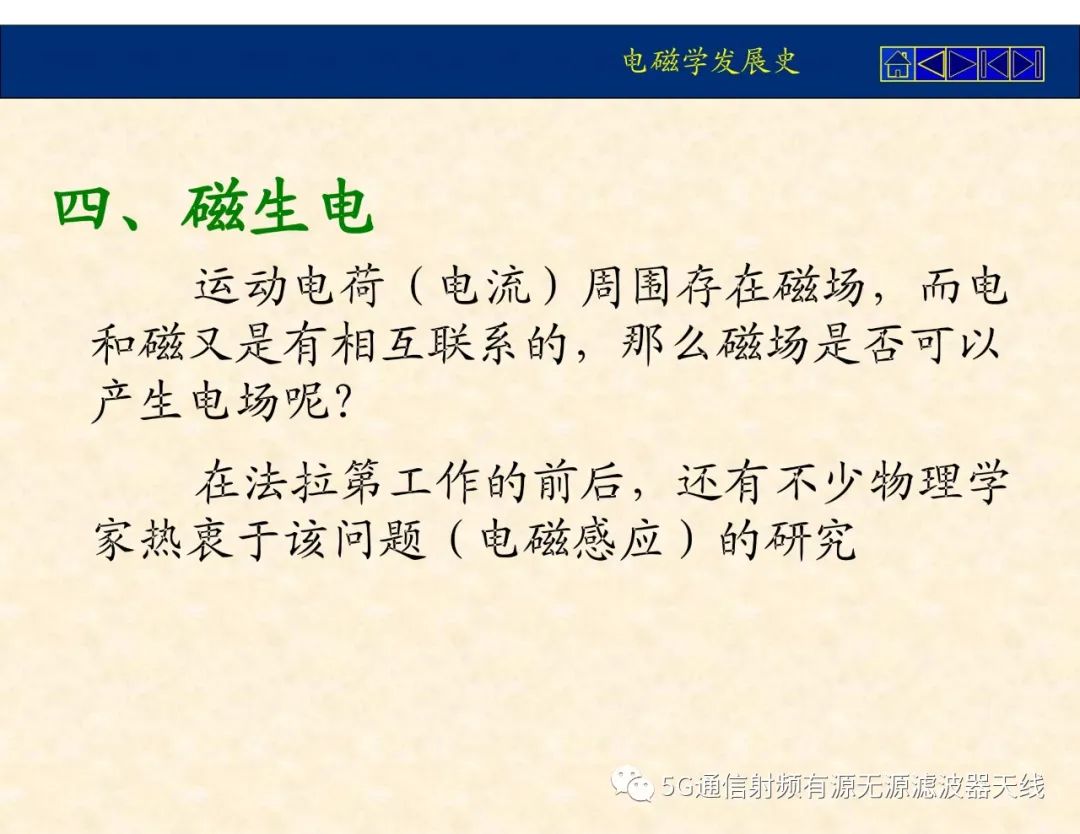 电磁学发展史

四、磁生电

运动电荷（电流）周围存在磁场，而电和磁又是有相互联系的，那么磁场是否可以产生电场呢？

在法拉第工作的前后，还有不少物理学家热衷于该问题（电磁感应）的研究

5G通信射频有源无源滤波器天线